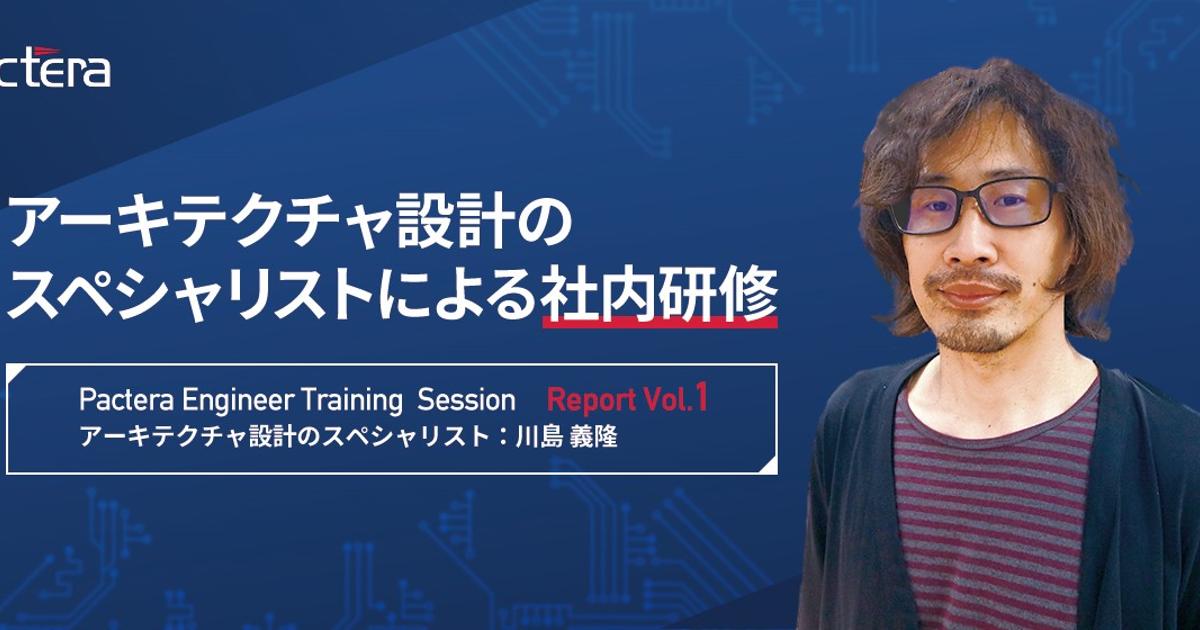 ctera

アーキテクチャ設計の
スペシャリストによる社内研修

Pactera Engineer Training Session Report Vol.1
アーキテクチャ設計のスペシャリスト：川島 義隆